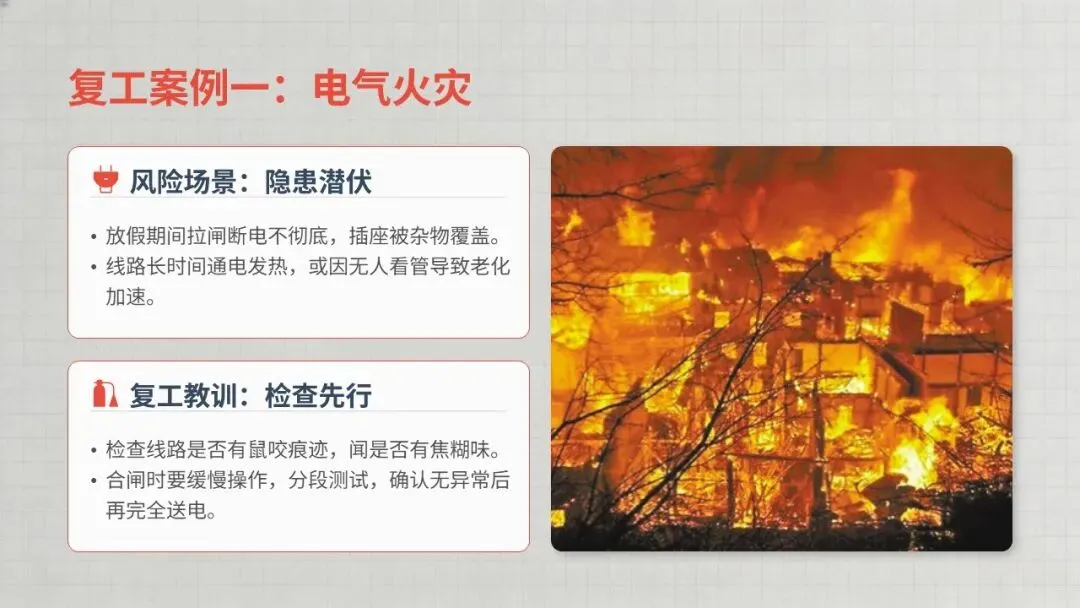 复工案例一：电气火灾

风险场景：隐患潜伏

• 放假期间拉闸断电不彻底，插座被杂物覆盖。
• 线路长时间通电发热，或因无人看管导致老化加速。

复工教训：检查先行

• 检查线路是否有鼠咬痕迹，闻是否有焦糊味。
• 合闸时要缓慢操作，分段测试，确认无异常后再完全送电。